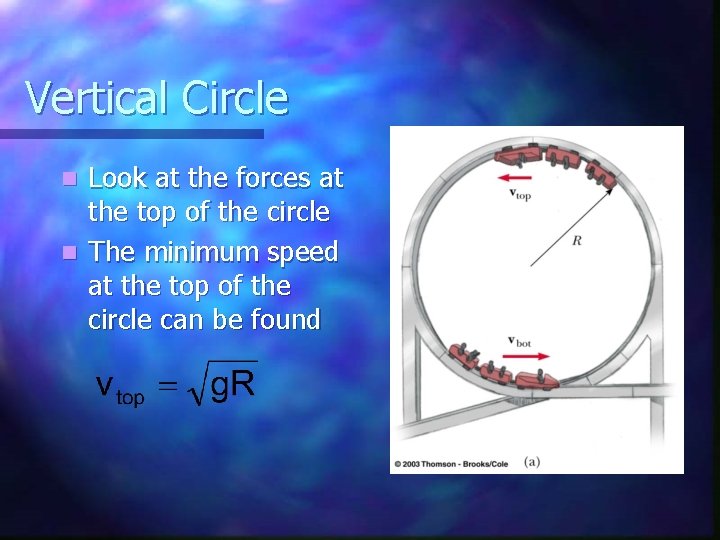 Vertical Circle

Look at the forces at the top of the circle

The minimum speed at the top of the circle can be found

$v_{top} = \sqrt{gR}$

$\mathbf{v}_{top}$

$R$

$\mathbf{v}_{bot}$

© 2003 Thomson - Brooks/Cole

(a)